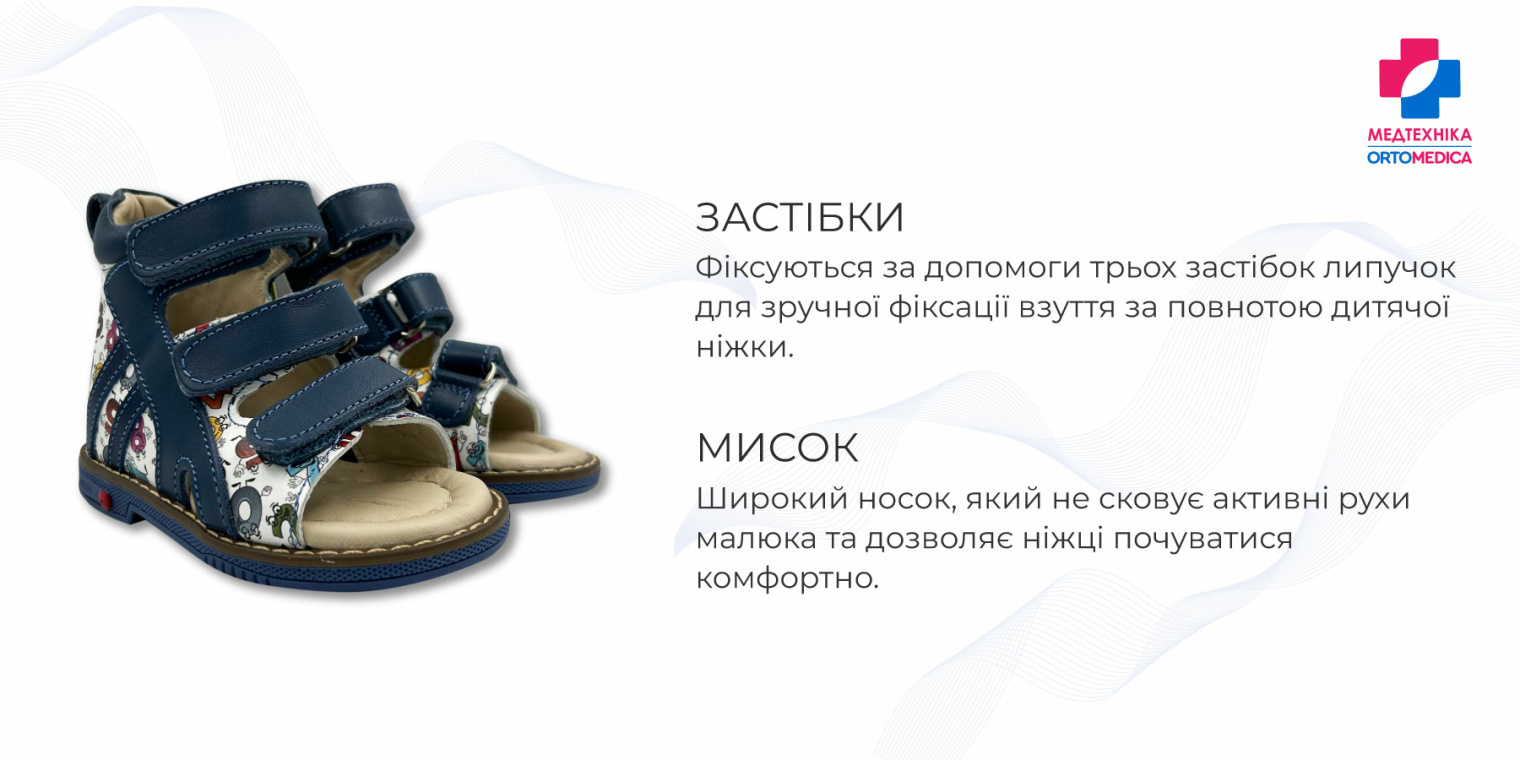 МЕДТЕХНІКА
ORTOMEDICA

ЗАСТІБКИ
Фіксуються за допомоги трьох застібок липучок для зручної фіксації взуття за повнотою дитячої ніжки.

МИСОК
Широкий носок, який не сковує активні рухи малюка та дозволяє ніжці почуватися комфортно.